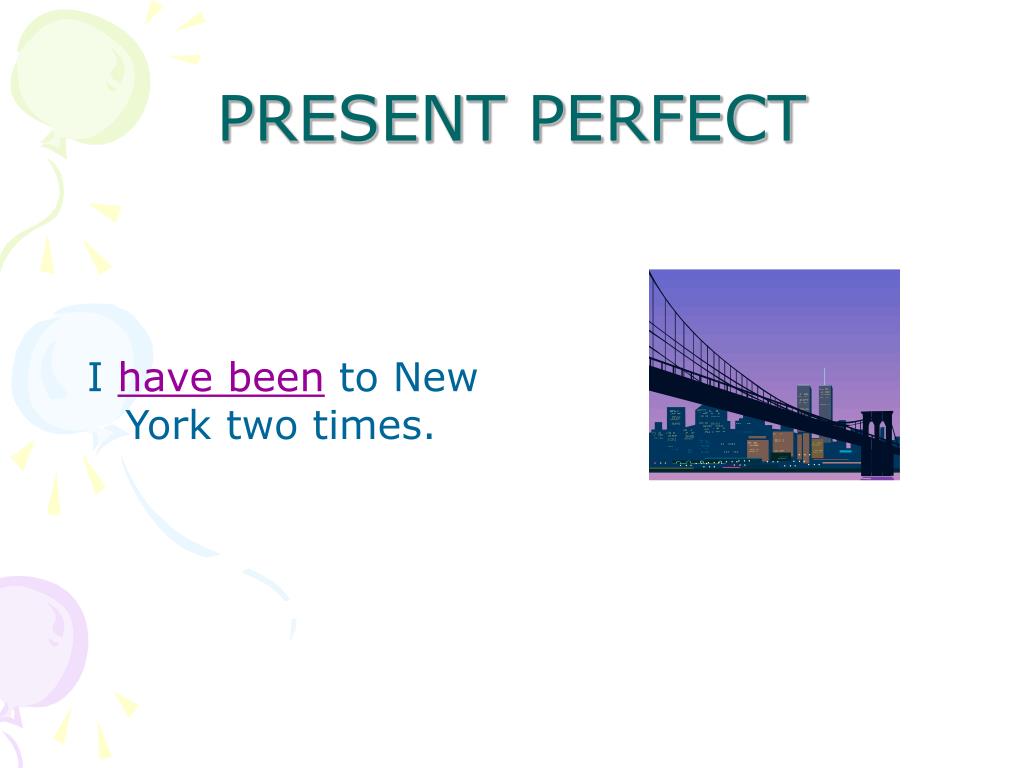 PRESENT PERFECT

I have been to New York two times.